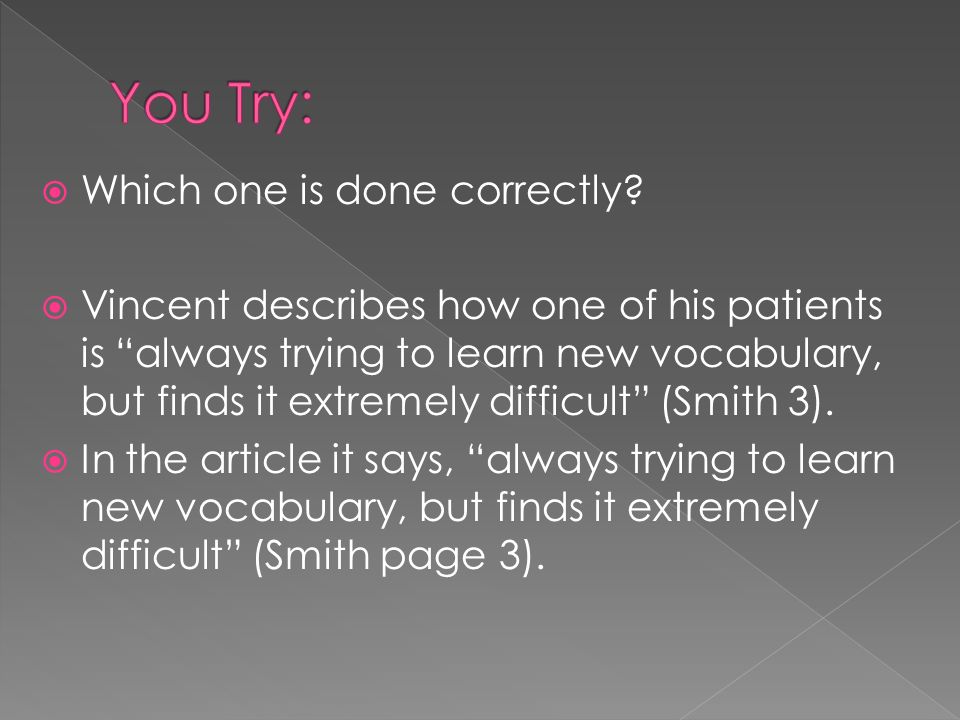 You Try:

Which one is done correctly?

Vincent describes how one of his patients is “always trying to learn new vocabulary, but finds it extremely difficult” (Smith 3).

In the article it says, “always trying to learn new vocabulary, but finds it extremely difficult” (Smith page 3).